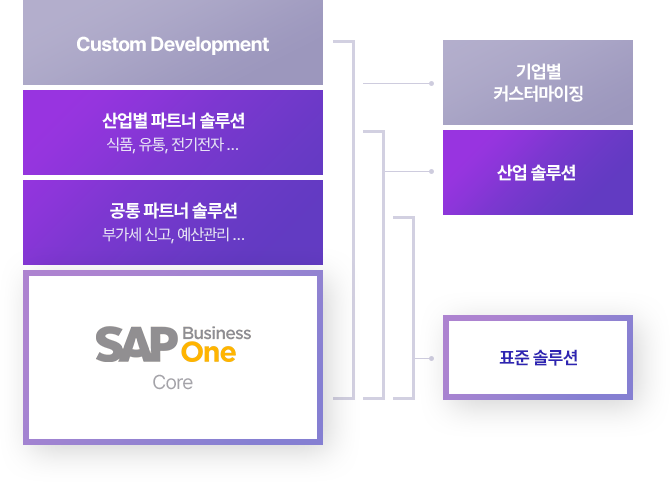 Custom Development

산업별 파트너 솔루션
식품, 유통, 전기전자 ...

공통 파트너 솔루션
부가세 신고, 예산관리 ...

SAP Business One
Core

기업별
커스터마이징

산업 솔루션

표준 솔루션